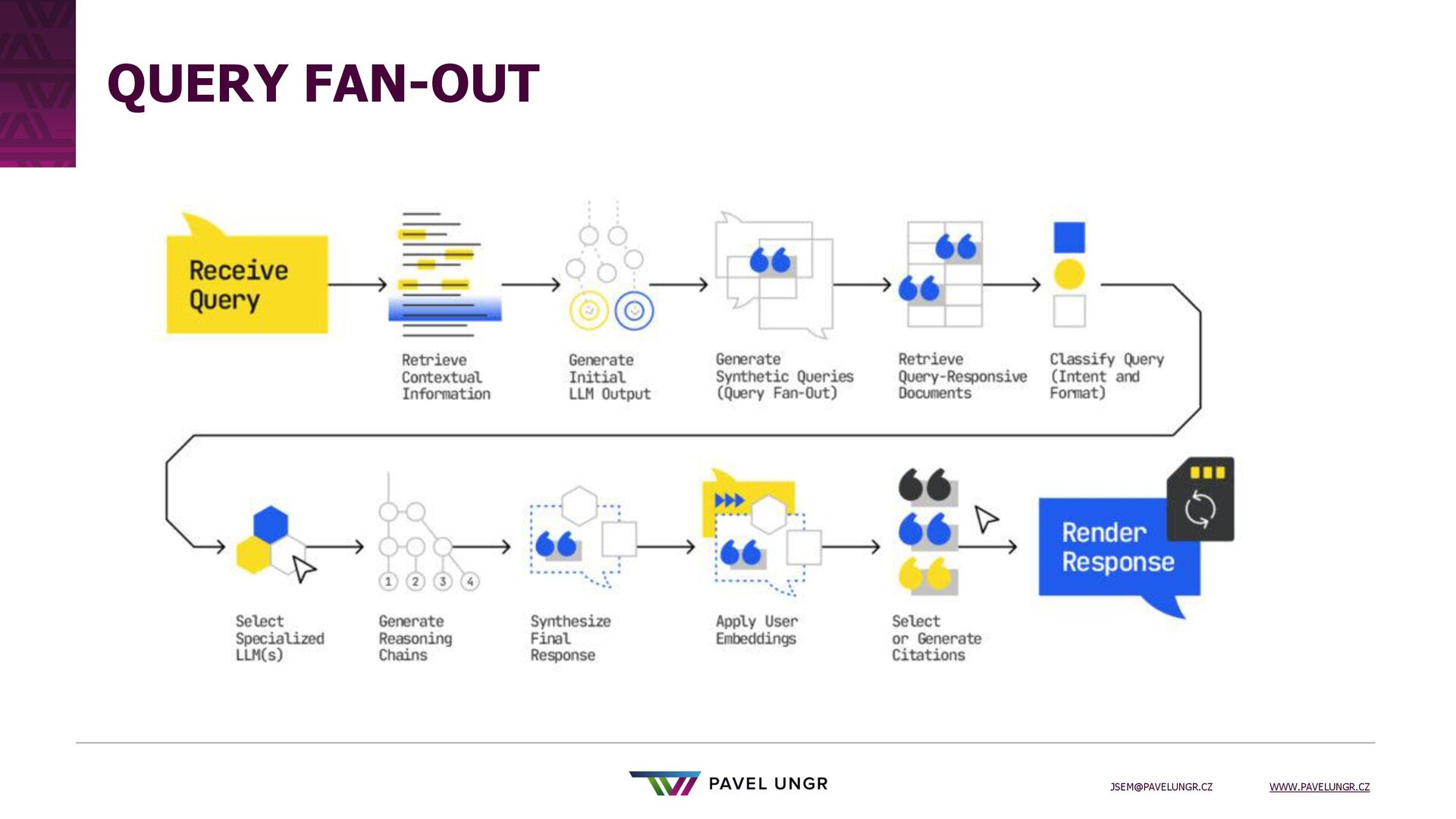 QUERY FAN-OUT

Receive Query

Retrieve Contextual Information

Generate Initial LLM Output

Generate Synthetic Queries (Query Fan-Out)

Retrieve Query-Responsive Documents

Classify Query (Intent and Format)

Select Specialized LLM(s)

1 2 3 4

Generate Reasoning Chains

Synthesize Final Response

Apply User Embeddings

Select or Generate Citations

Render Response

PAVEL UNGR

JSEM@PAVELUNGR.CZ

WWW.PAVELUNGR.CZ